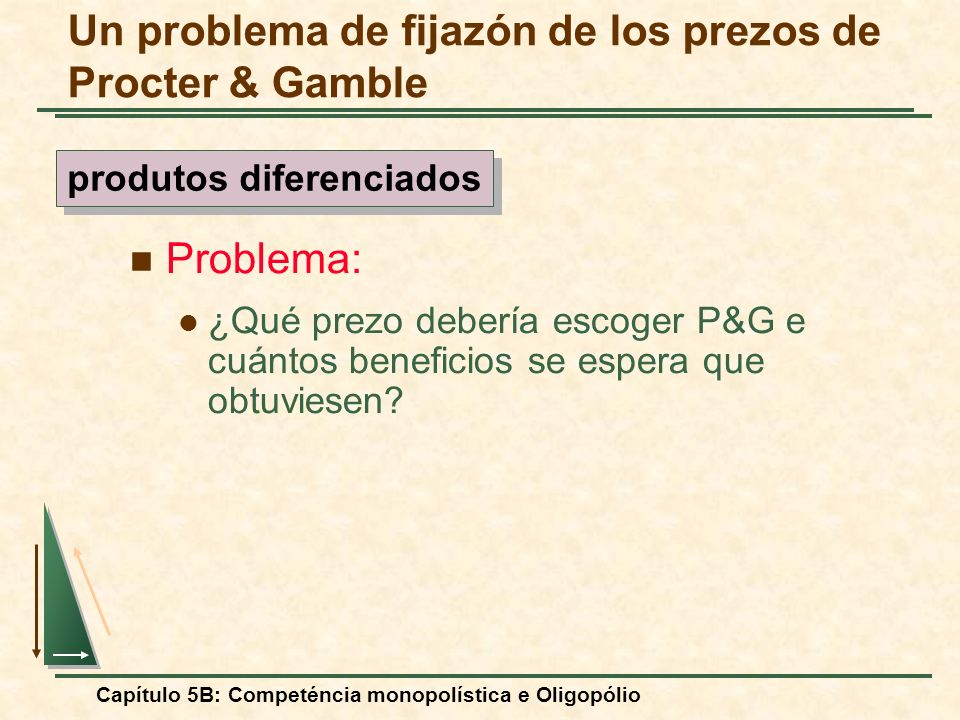 Un problema de fijazón de los prezos de Procter & Gamble

produtos diferenciados

Problema:

¿Qué prezo debería escoger P&G e cuántos beneficios se espera que obtuviesen?

Capítulo 5B: Competéncia monopolística e Oligopólio